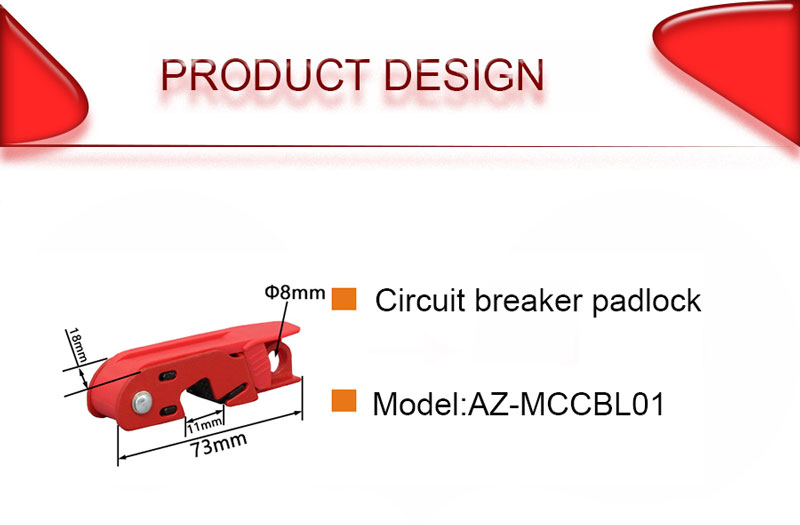 PRODUCT DESIGN

Φ8mm

18mm

11mm

73mm

Circuit breaker padlock

Model:AZ-MCCBL01